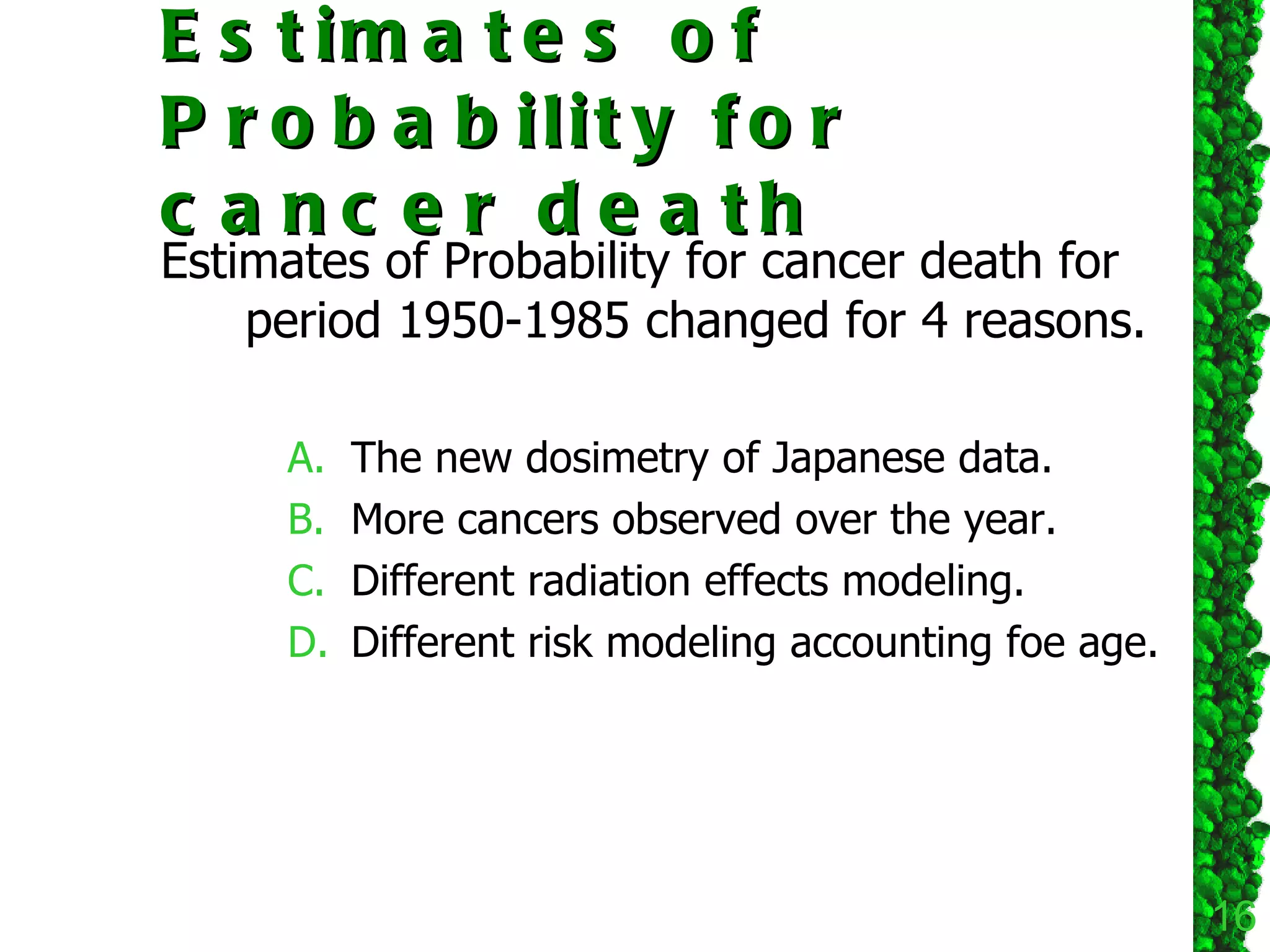 Estimates of Probability for cancer death

Estimates of Probability for cancer death for period 1950-1985 changed for 4 reasons.

A. The new dosimetry of Japanese data.
B. More cancers observed over the year.
C. Different radiation effects modeling.
D. Different risk modeling accounting foe age.

16